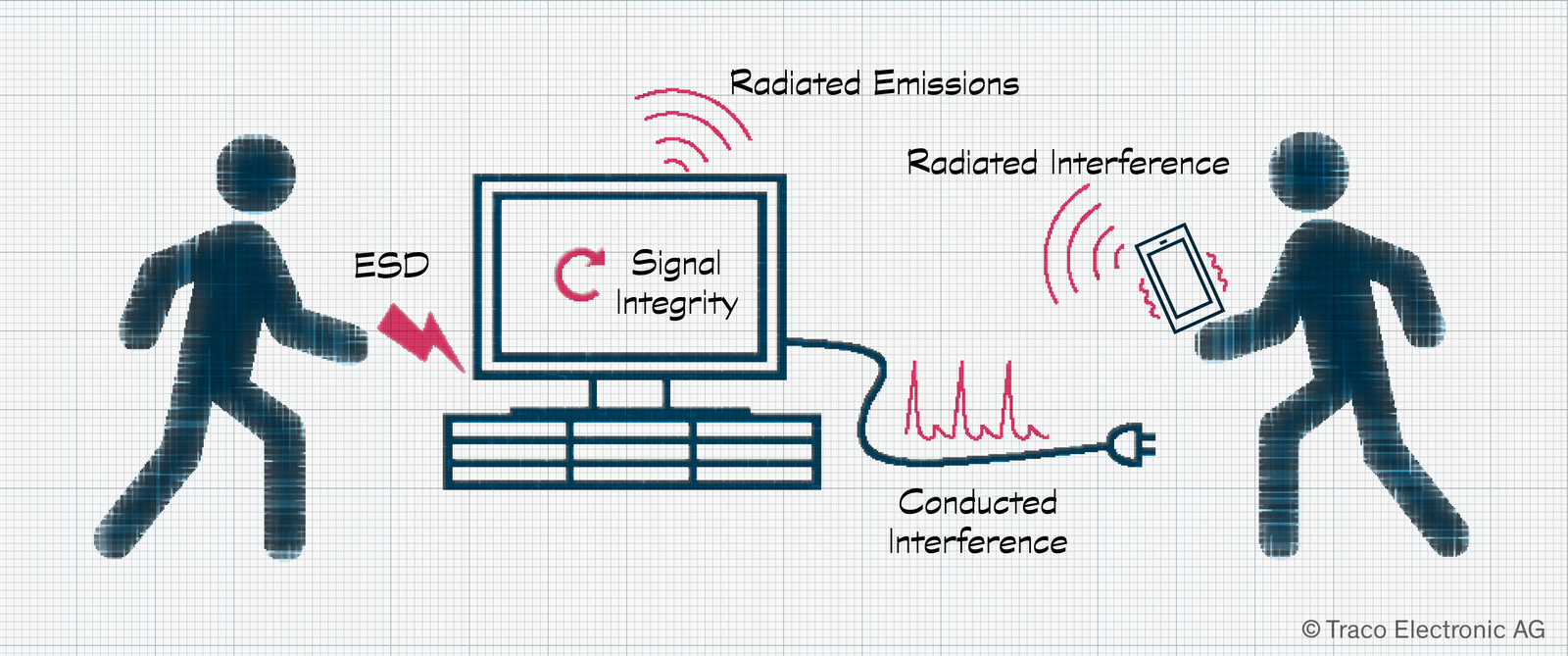 Radiated Emissions

Radiated Interference

ESD

Signal Integrity

Conducted Interference

© Traco Electronic AG